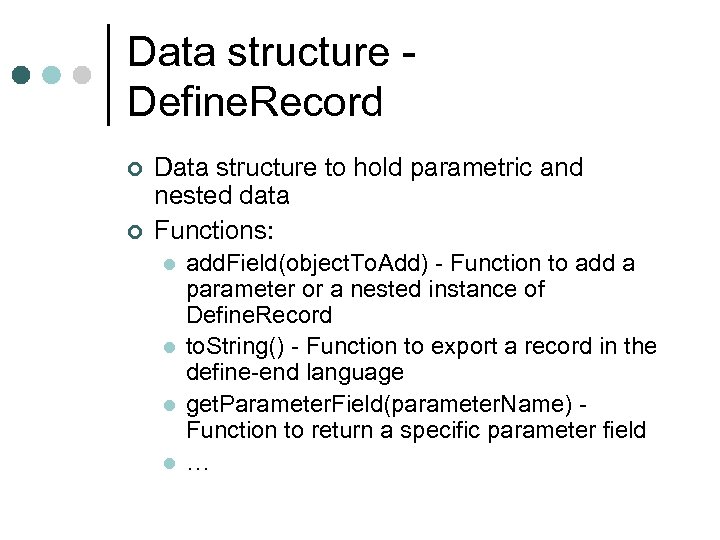 Data structure - DefineRecord

Data structure to hold parametric and nested data

Functions:

addField(objectToAdd) - Function to add a parameter or a nested instance of DefineRecord

toString() - Function to export a record in the define-end language

getParameterField(parameterName) - Function to return a specific parameter field

…